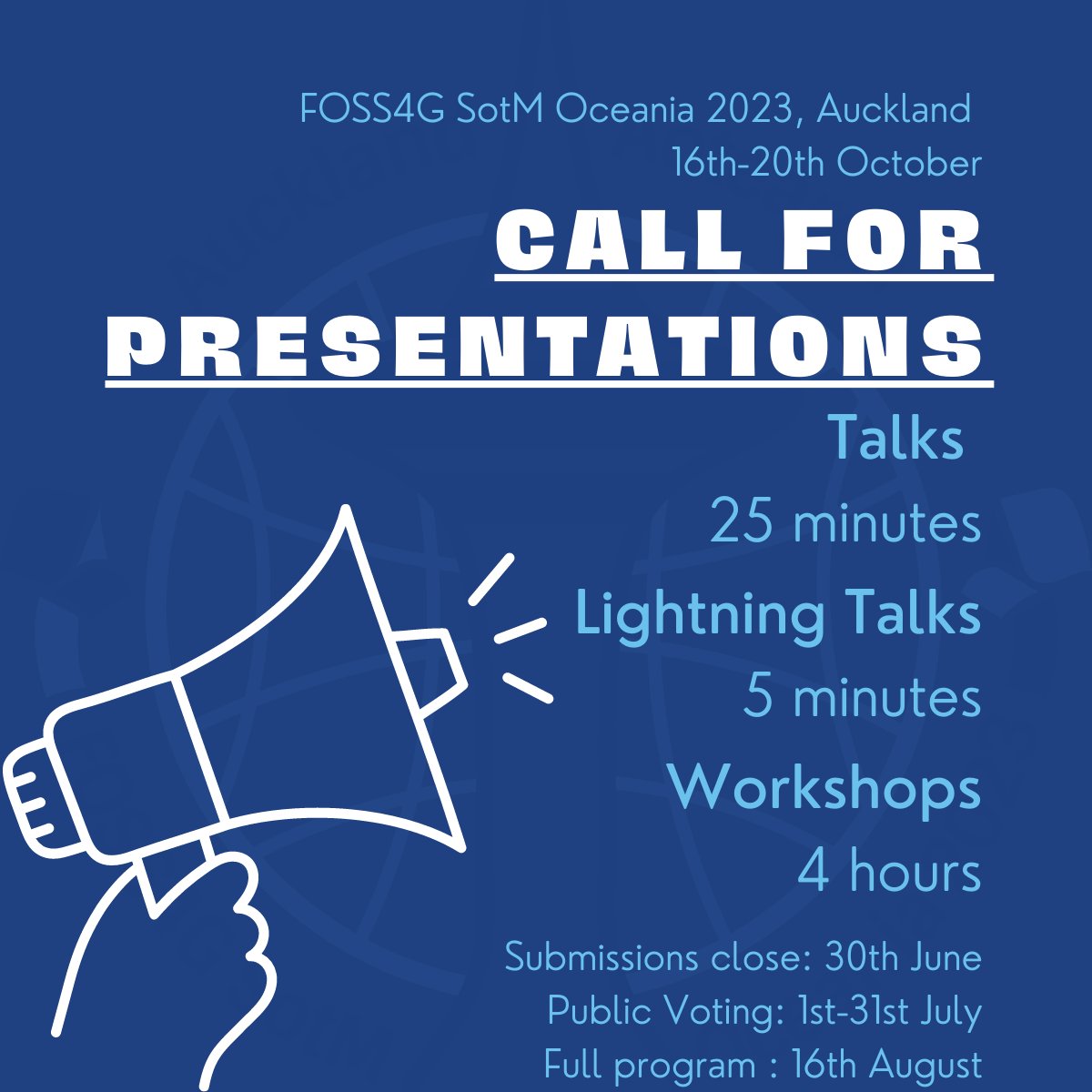 FOSS4G SotM Oceania 2023, Auckland
16th-20th October

CALL FOR PRESENTATIONS

Talks
25 minutes
Lightning Talks
5 minutes
Workshops
4 hours

Submissions close: 30th June
Public Voting: 1st-31st July
Full program : 16th August